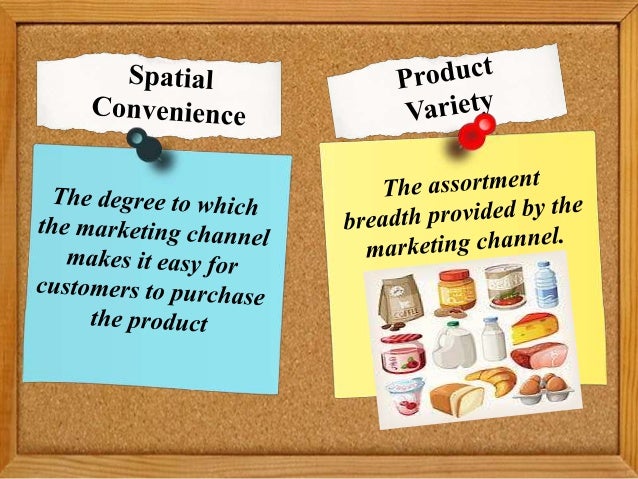 Spatial Convenience

The degree to which the marketing channel makes it easy for customers to purchase the product

Product Variety

The assortment breadth provided by the marketing channel.

COFFEE